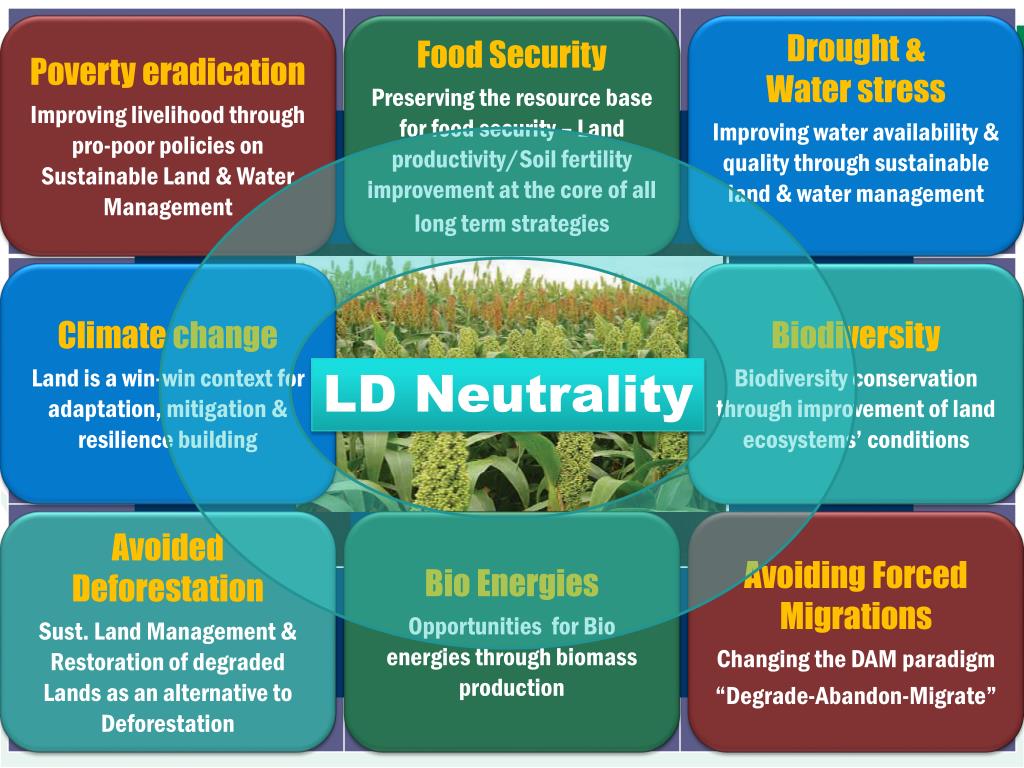 Poverty eradication

Improving livelihood through pro-poor policies on Sustainable Land & Water Management

Food Security

Preserving the resource base for food security – Land productivity/Soil fertility improvement at the core of all long term strategies

Drought & Water stress

Improving water availability & quality through sustainable land & water management

Climate change

Land is a win-win context for adaptation, mitigation & resilience building

LD Neutrality

Biodiversity

Biodiversity conservation through improvement of land ecosystems' conditions

Avoided Deforestation

Sust. Land Management & Restoration of degraded Lands as an alternative to Deforestation

Bio Energies

Opportunities for Bio energies through biomass production

Avoiding Forced Migrations

Changing the DAM paradigm "Degrade-Abandon-Migrate"